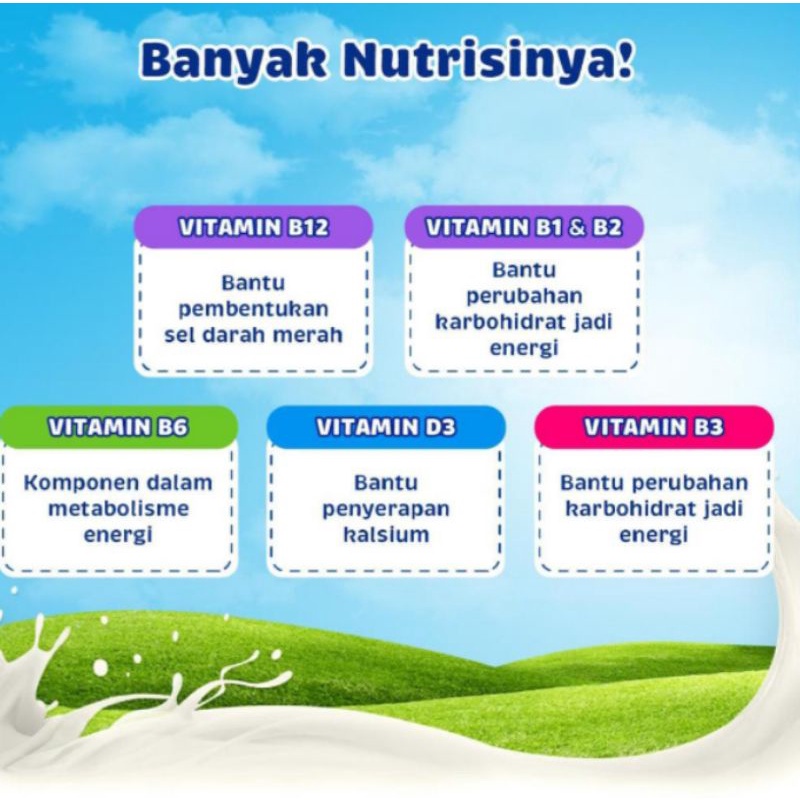 Banyak Nutrisinya!

VITAMIN B12

Bantu pembentukan sel darah merah

VITAMIN B1 & B2

Bantu perubahan karbohidrat jadi energi

VITAMIN B6

Komponen dalam metabolisme energi

VITAMIN D3

Bantu penyerapan kalsium

VITAMIN B3

Bantu perubahan karbohidrat jadi energi